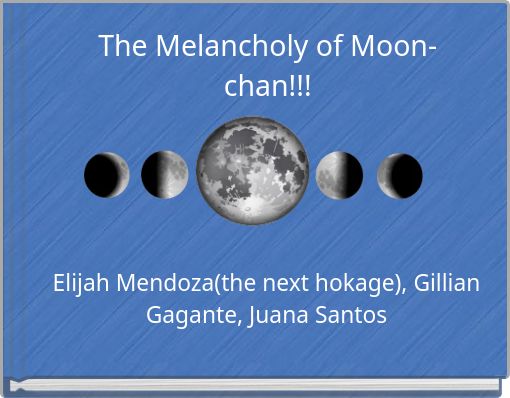 The Melancholy of Moon-chan!!!

Elijah Mendoza(the next hokage), Gillian Gagante, Juana Santos